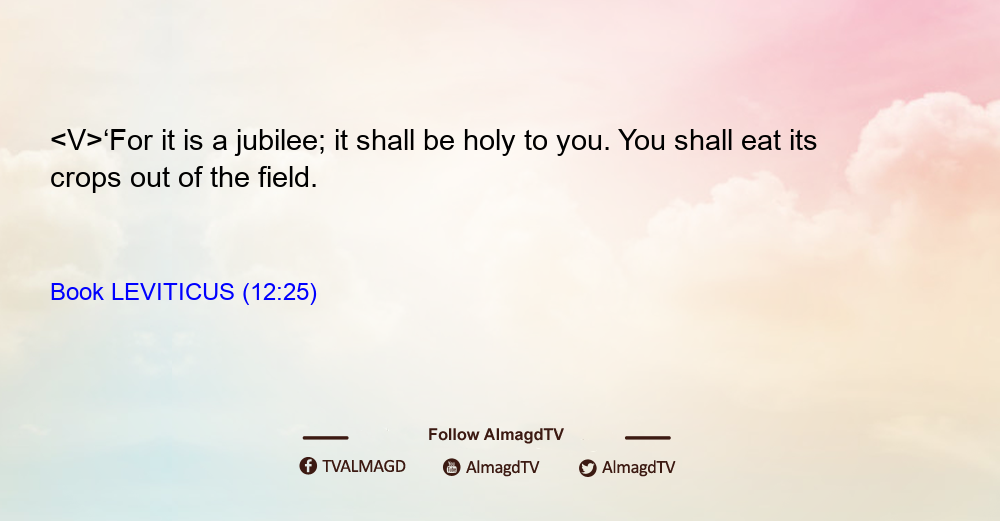 <V>‘For it is a jubilee; it shall be holy to you. You shall eat its crops out of the field.

Book LEVITICUS (12:25)

Follow AlmagdTV

TVALMAGD AlmagdTV AlmagdTV